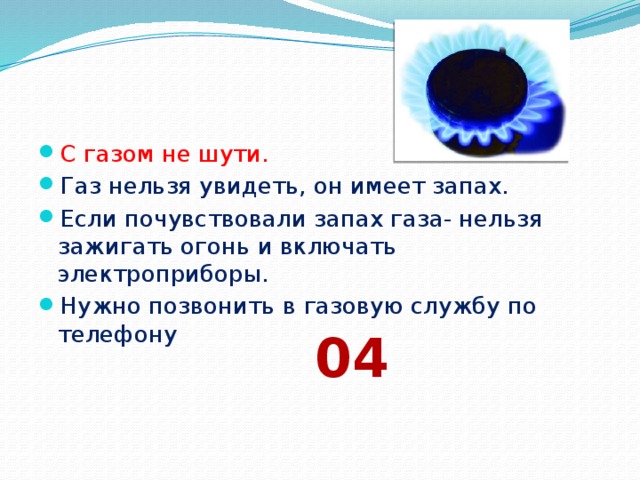 - С газом не шути.
- Газ нельзя увидеть, он имеет запах.
- Если почувствовали запах газа- нельзя зажигать огонь и включать электроприборы.
- Нужно позвонить в газовую службу по телефону

04